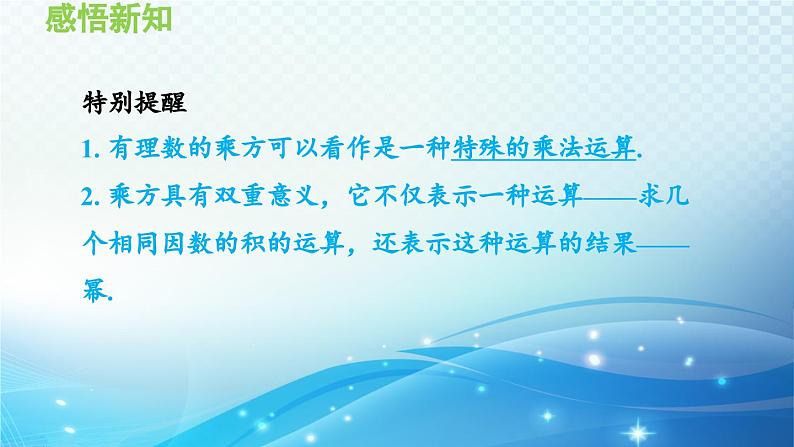 感悟新知

特别提醒

1. 有理数的乘方可以看作是一种特殊的乘法运算.

2. 乘方具有双重意义，它不仅表示一种运算——求几个相同因数的积的运算，还表示这种运算的结果——幂.